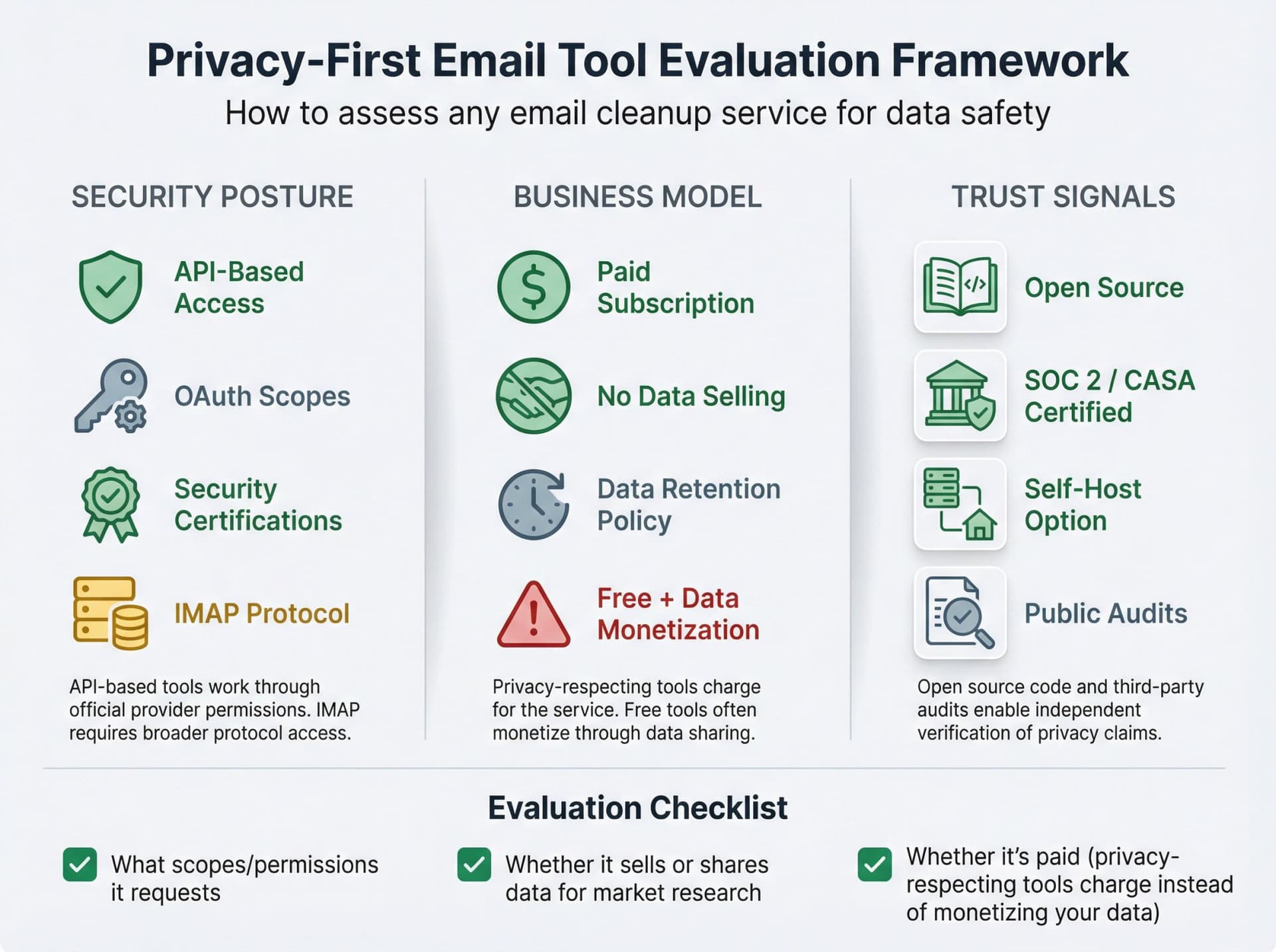 Privacy-First Email Tool Evaluation Framework

How to assess any email cleanup service for data safety

SECURITY POSTURE

API-Based Access

OAuth Scopes

Security Certifications

IMAP Protocol

API-based tools work through official provider permissions. IMAP requires broader protocol access.

BUSINESS MODEL

Paid Subscription

No Data Selling

Data Retention Policy

Free + Data Monetization

Privacy-respecting tools charge for the service. Free tools often monetize through data sharing.

TRUST SIGNALS

Open Source

SOC 2 / CASA Certified

Self-Host Option

Public Audits

Open source code and third-party audits enable independent verification of privacy claims.

Evaluation Checklist

What scopes/permissions it requests

Whether it sells or shares data for market research

Whether it's paid (privacy-respecting tools charge instead of monetizing your data)